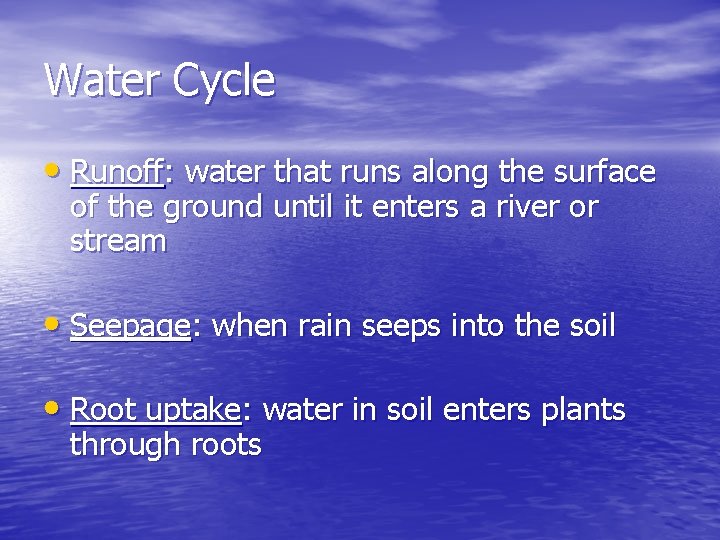 Water Cycle

• Runoff: water that runs along the surface of the ground until it enters a river or stream

• Seepage: when rain seeps into the soil

• Root uptake: water in soil enters plants through roots